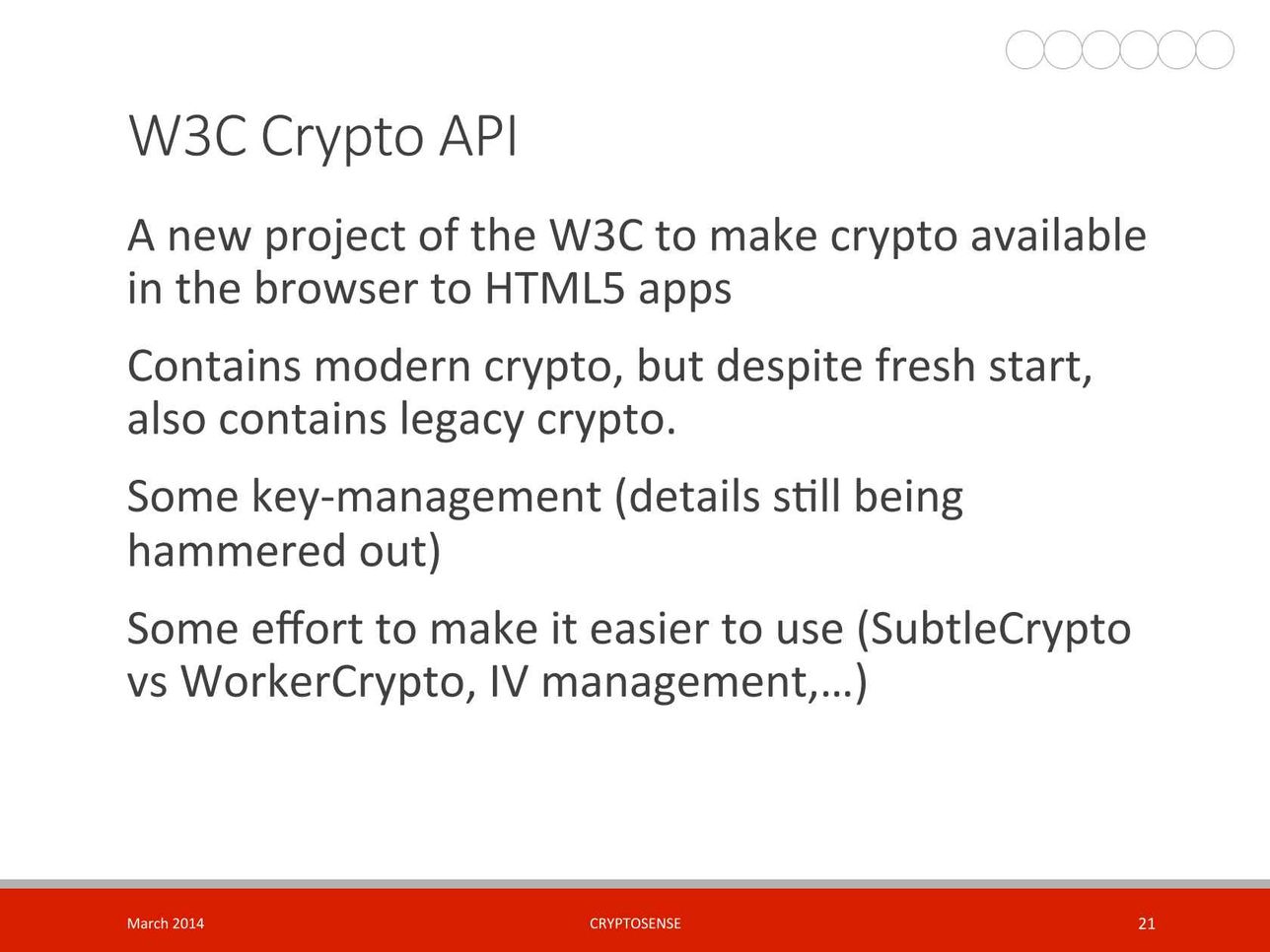 W3C Crypto API

A new project of the W3C to make crypto available in the browser to HTML5 apps

Contains modern crypto, but despite fresh start, also contains legacy crypto.

Some key-management (details still being hammered out)

Some effort to make it easier to use (SubtleCrypto vs WorkerCrypto, IV management,…)

March 2014

CRYPTOSENSE

21